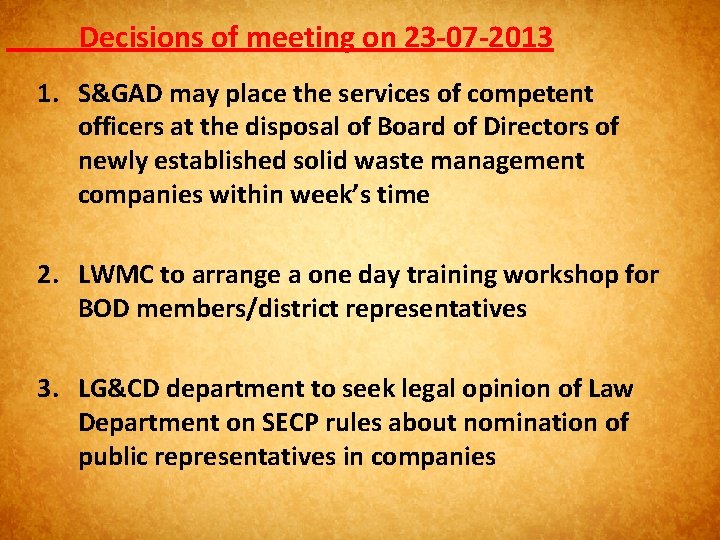 Decisions of meeting on 23-07-2013

1. S&GAD may place the services of competent officers at the disposal of Board of Directors of newly established solid waste management companies within week's time

2. LWMC to arrange a one day training workshop for BOD members/district representatives

3. LG&CD department to seek legal opinion of Law Department on SECP rules about nomination of public representatives in companies